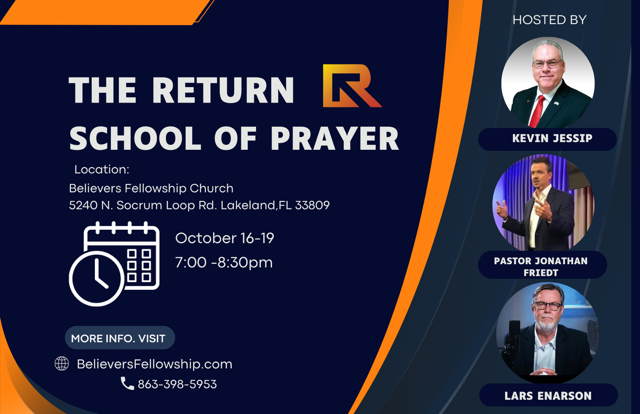 THE RETURN
SCHOOL OF PRAYER

Location:
Believers Fellowship Church
5240 N. Socrum Loop Rd. Lakeland,FL 33809

October 16-19
7:00 -8:30pm

MORE INFO. VISIT
BelieversFellowship.com
863-398-5953

HOSTED BY
KEVIN JESSIP
PASTOR JONATHAN FRIEDT
LARS ENARSON